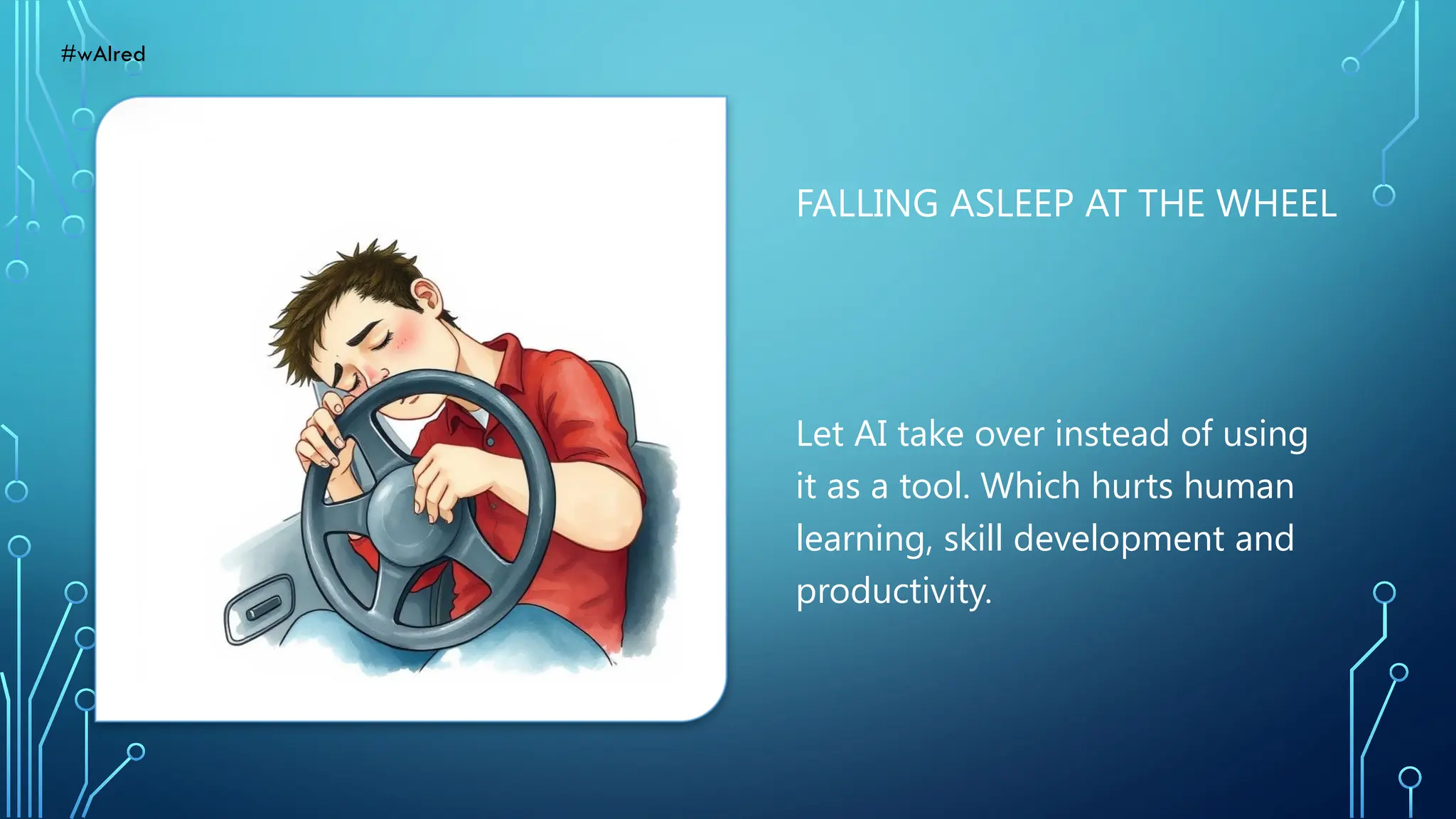 #wAIred

FALLING ASLEEP AT THE WHEEL

Let AI take over instead of using it as a tool. Which hurts human learning, skill development and productivity.